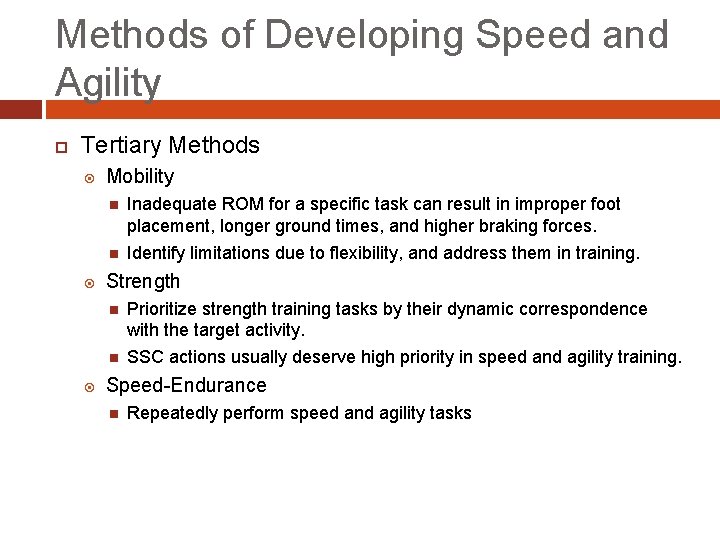 Methods of Developing Speed and Agility

Tertiary Methods

Mobility

Inadequate ROM for a specific task can result in improper foot placement, longer ground times, and higher braking forces.

Identify limitations due to flexibility, and address them in training.

Strength

Prioritize strength training tasks by their dynamic correspondence with the target activity.

SSC actions usually deserve high priority in speed and agility training.

Speed-Endurance

Repeatedly perform speed and agility tasks